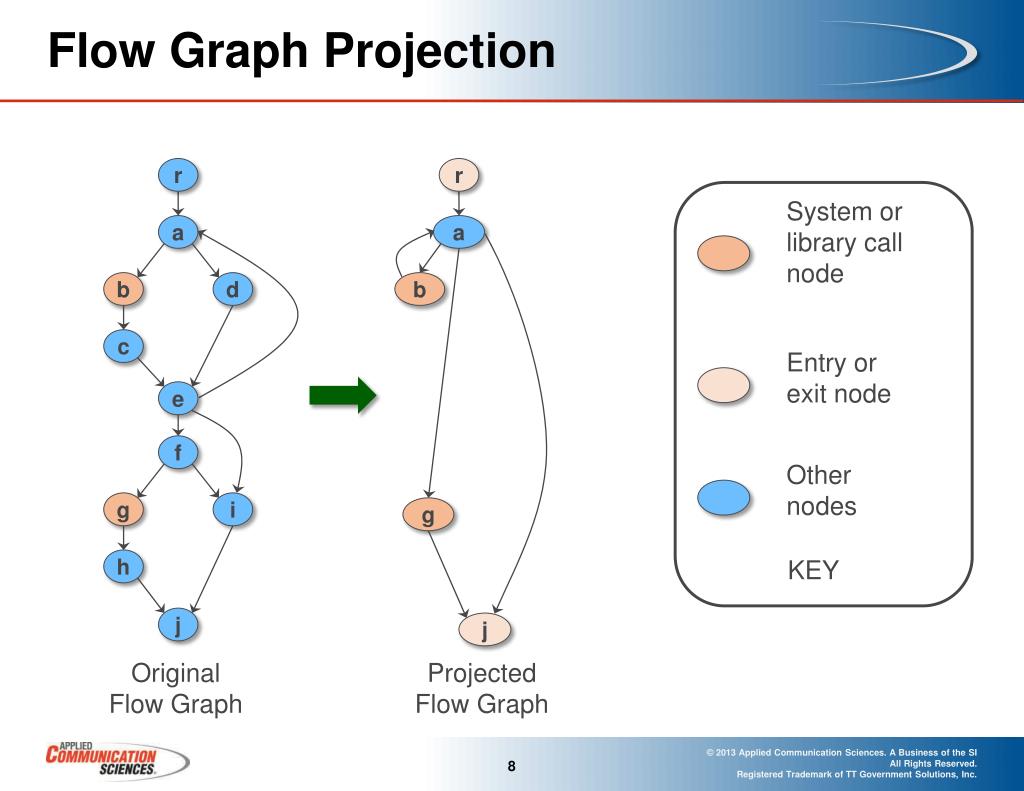 Flow Graph Projection

r
a
b
d
c
e
f
g
i
h
j

Original Flow Graph

r
a
b
g
j

Projected Flow Graph

System or library call node

Entry or exit node

Other nodes

KEY

APPLIED COMMUNICATION SCIENCES

8

© 2013 Applied Communication Sciences. A Business of the SI
All Rights Reserved.
Registered Trademark of TT Government Solutions, Inc.